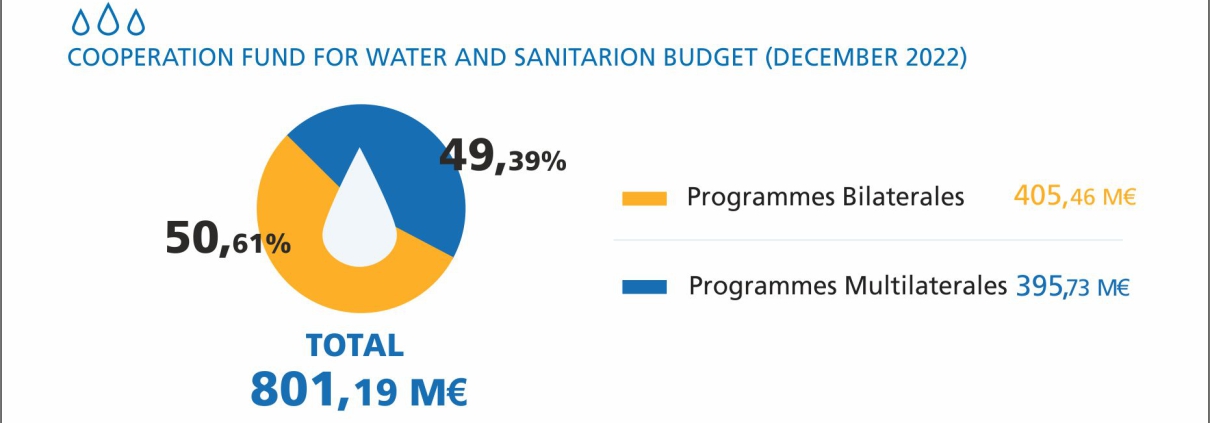 COOPERATION FUND FOR WATER AND SANITARION BUDGET (DECEMBER 2022)

49,39%

50,61%

TOTAL
801,19 M€

Programmes Bilaterales 405,46 M€

Programmes Multilaterales 395,73 M€